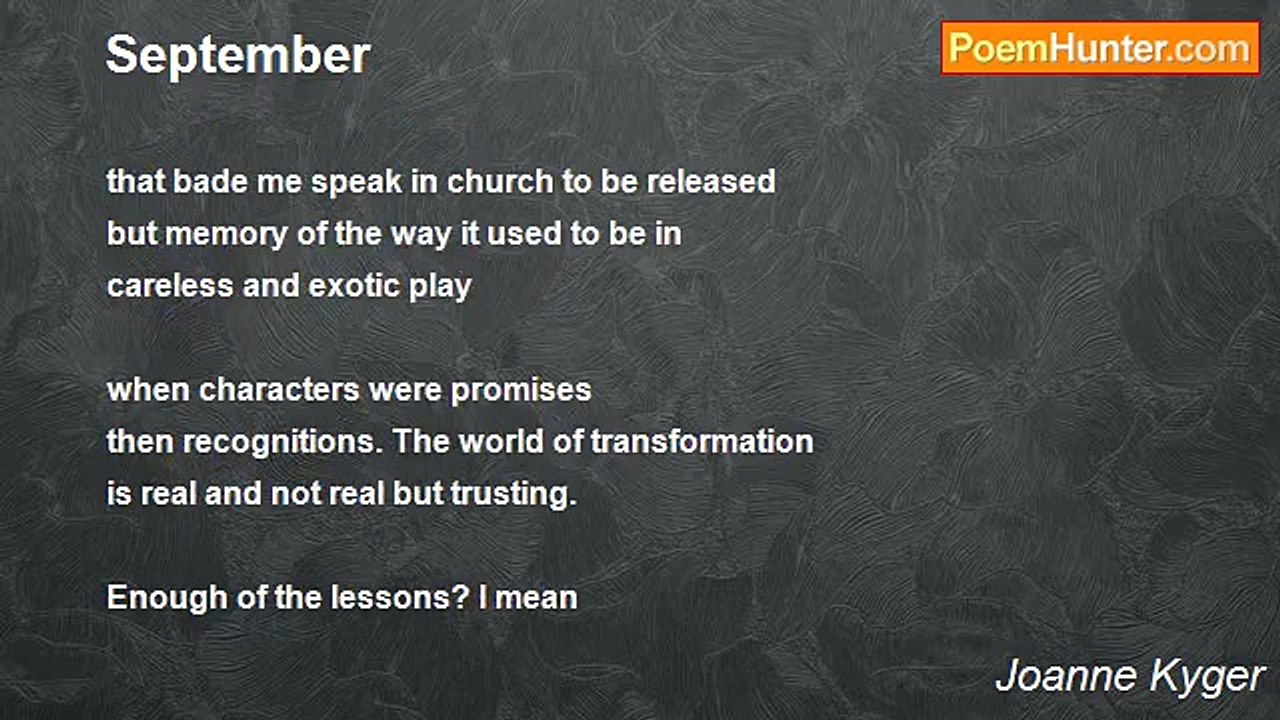 September

PoemHunter.com

that bade me speak in church to be released
but memory of the way it used to be in
careless and exotic play

when characters were promises
then recognitions. The world of transformation
is real and not real but trusting.

Enough of the lessons? I mean

Joanne Kyger